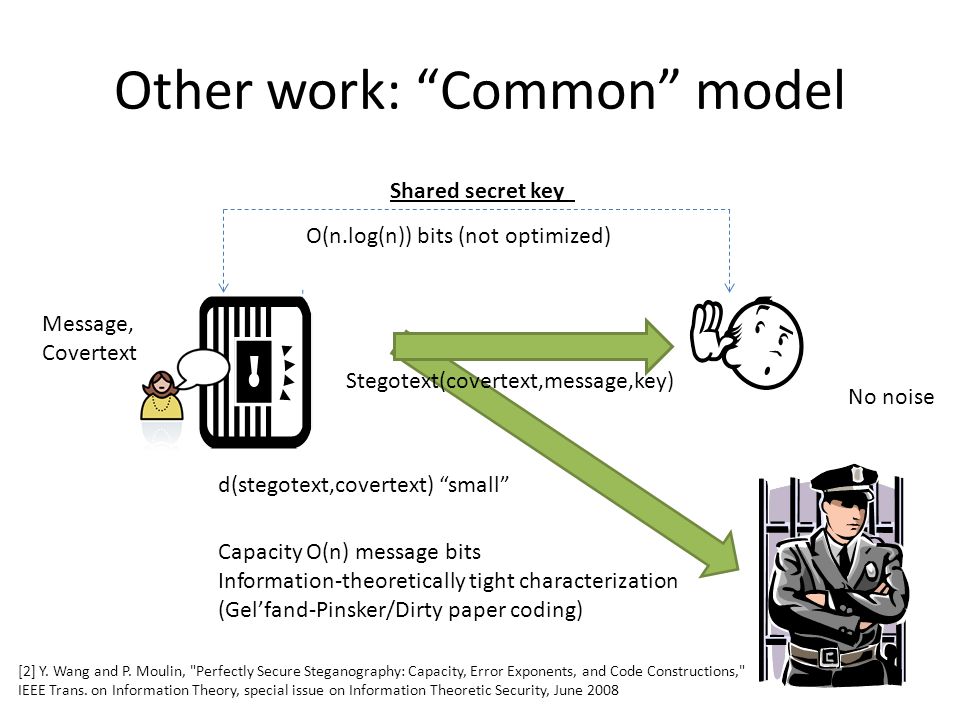 Other work: “Common” model

Shared secret key

O(n.log(n)) bits (not optimized)

Message, Covertext

Stegotext(covertext,message,key)

No noise

d(stegotext,covertext) “small”

Capacity O(n) message bits
Information-theoretically tight characterization
(Gel’fand-Pinsker/Dirty paper coding)

[2] Y. Wang and P. Moulin, "Perfectly Secure Steganography: Capacity, Error Exponents, and Code Constructions," IEEE Trans. on Information Theory, special issue on Information Theoretic Security, June 2008